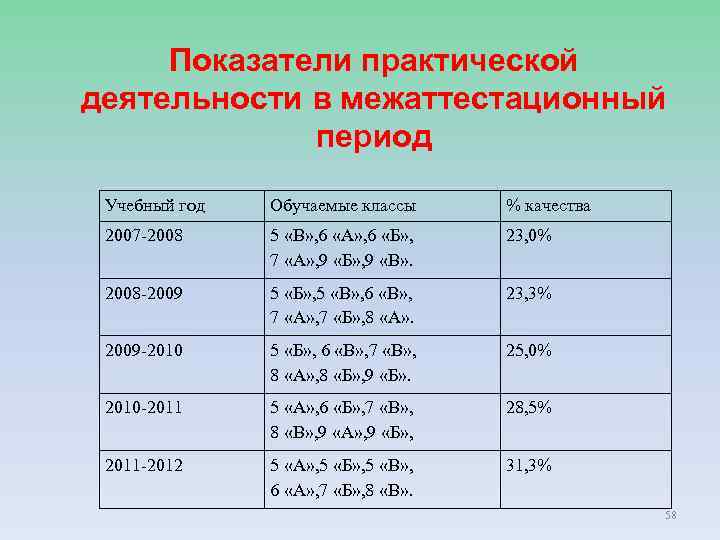 Показатели практической деятельности в межаттестационный период

| Учебный год | Обучаемые классы | % качества |
|---|---|---|
| 2007-2008 | 5 «В»,6 «А»,6 «Б», 7 «А»,9 «Б»,9 «В». | 23,0% |
| 2008-2009 | 5 «Б»,5 «В»,6 «В», 7 «А»,7 «Б»,8 «А». | 23,3% |
| 2009-2010 | 5 «Б», 6 «В»,7 «В», 8 «А»,8 «Б»,9 «Б». | 25,0% |
| 2010-2011 | 5 «А»,6 «Б»,7 «В», 8 «В»,9 «А»,9 «Б», | 28,5% |
| 2011-2012 | 5 «А»,5 «Б»,5 «В», 6 «А»,7 «Б»,8 «В». | 31,3% |

58